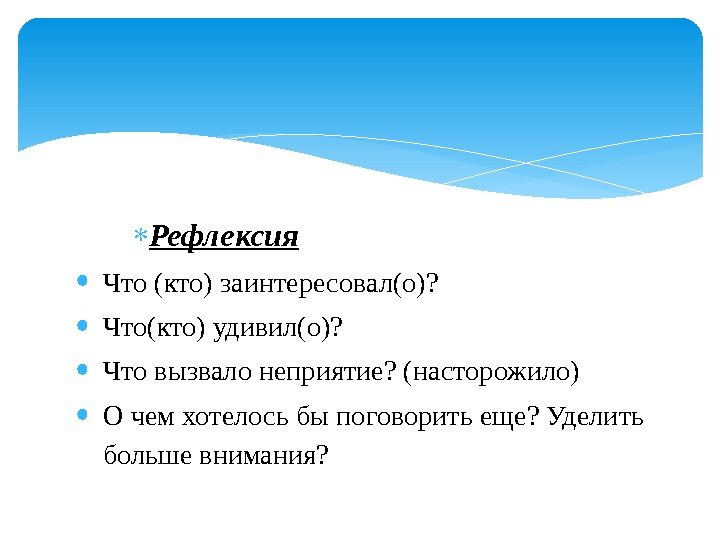 Рефлексия

Что (кто) заинтересовал(о)?

Что(кто) удивил(о)?

Что вызвало неприятие? (насторожило)

О чем хотелось бы поговорить еще? Уделить больше внимания?